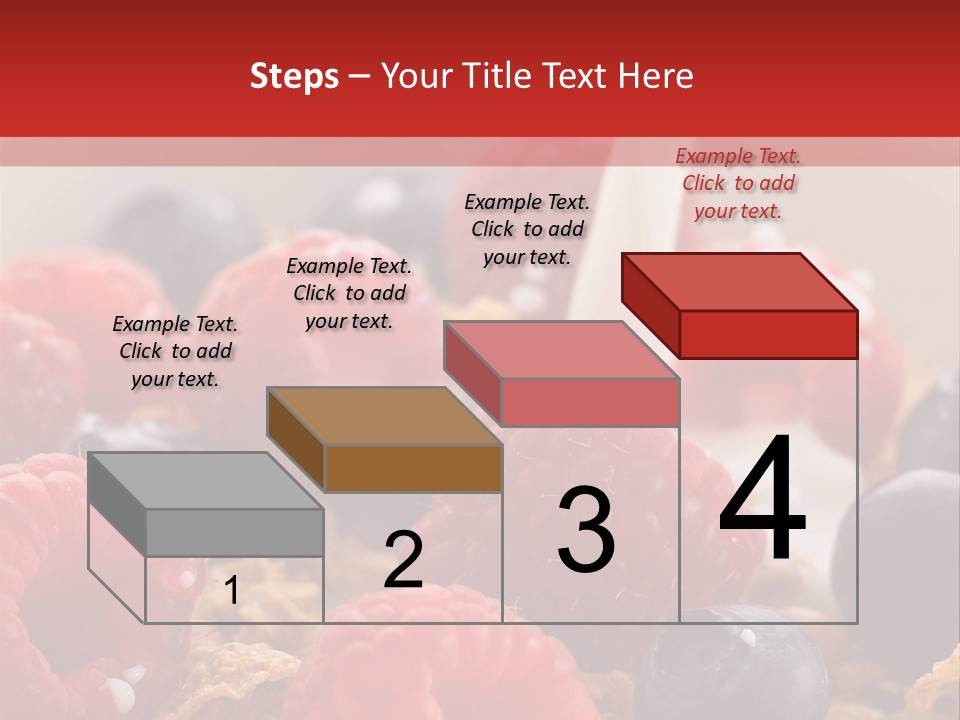 Steps – Your Title Text Here

Example Text. Click to add your text.

Example Text. Click to add your text.

Example Text. Click to add your text.

Example Text. Click to add your text.

1

2

3

4